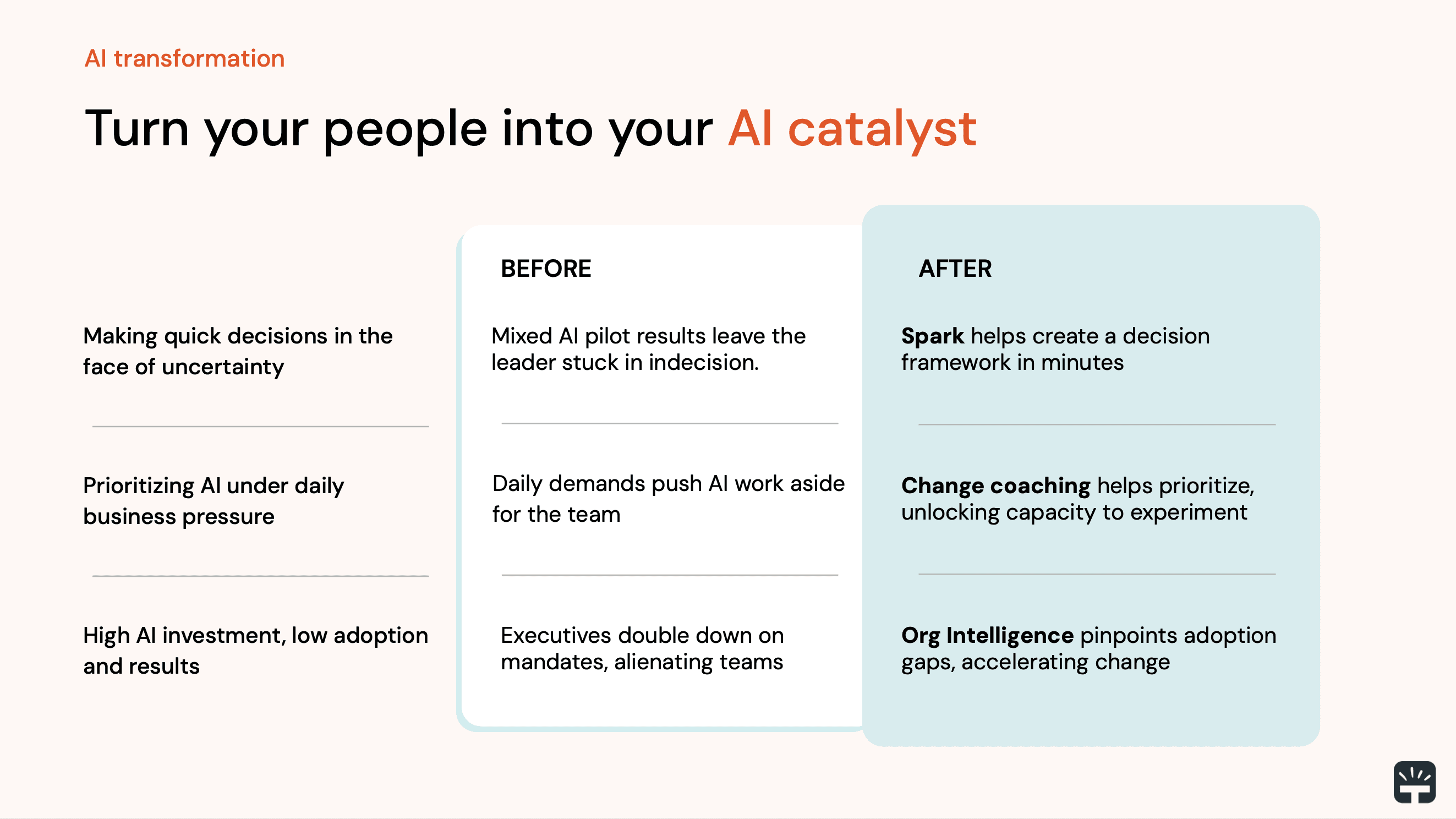 AI transformation

Turn your people into your AI catalyst

| | BEFORE | AFTER |
|---|---|---|
| Making quick decisions in the face of uncertainty | Mixed AI pilot results leave the leader stuck in indecision. | **Spark** helps create a decision framework in minutes |
| Prioritizing AI under daily business pressure | Daily demands push AI work aside for the team | **Change coaching** helps prioritize, unlocking capacity to experiment |
| High AI investment, low adoption and results | Executives double down on mandates, alienating teams | **Org Intelligence** pinpoints adoption gaps, accelerating change |